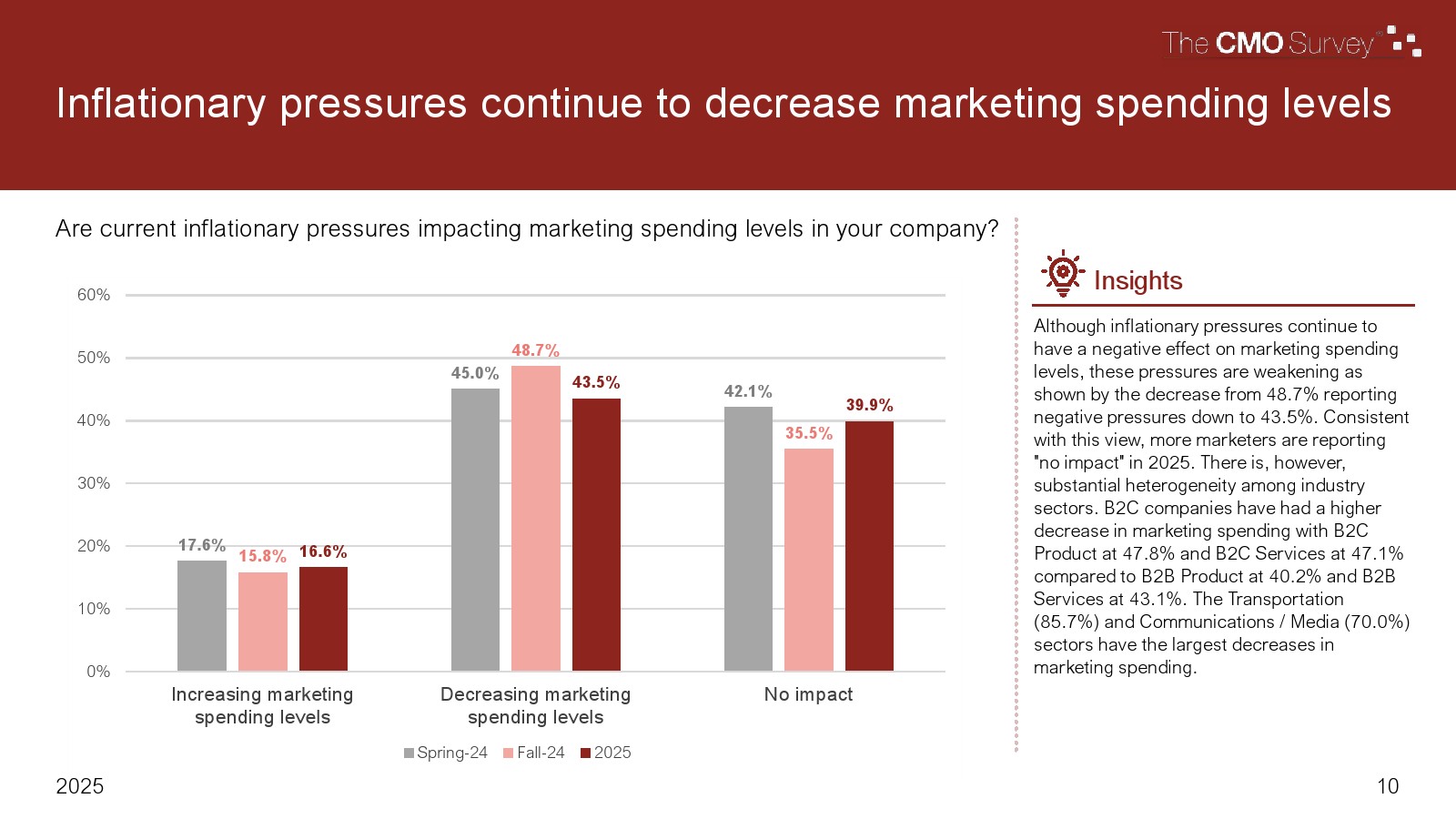 The CMO Survey

Inflationary pressures continue to decrease marketing spending levels

Are current inflationary pressures impacting marketing spending levels in your company?

60%
50%
40%
30%
20%
10%
0%

17.6% 15.8% 16.6%
45.0% 48.7% 43.5%
42.1% 35.5% 39.9%

Increasing marketing spending levels
Decreasing marketing spending levels
No impact

Spring-24 Fall-24 2025

Insights

Although inflationary pressures continue to have a negative effect on marketing spending levels, these pressures are weakening as shown by the decrease from 48.7% reporting negative pressures down to 43.5%. Consistent with this view, more marketers are reporting "no impact" in 2025. There is, however, substantial heterogeneity among industry sectors. B2C companies have had a higher decrease in marketing spending with B2C Product at 47.8% and B2C Services at 47.1% compared to B2B Product at 40.2% and B2B Services at 43.1%. The Transportation (85.7%) and Communications / Media (70.0%) sectors have the largest decreases in marketing spending.

2025

10